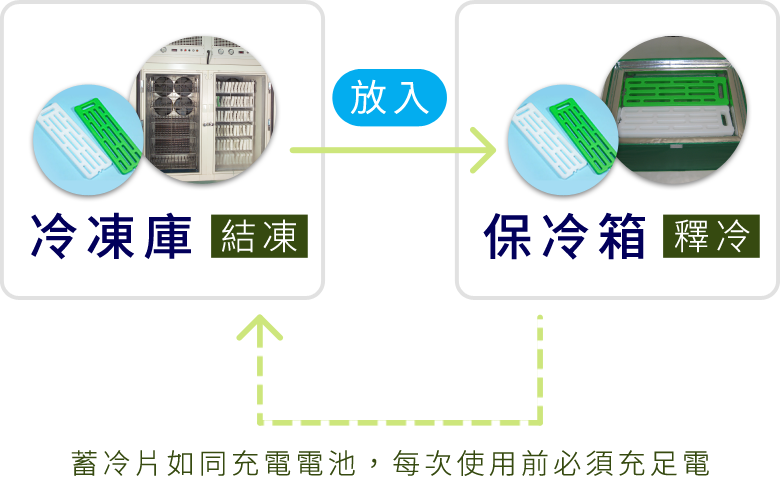 冷凍庫 結凍

放入

保冷箱 釋冷

蓄冷片如同充電電池，每次使用前必須充足電